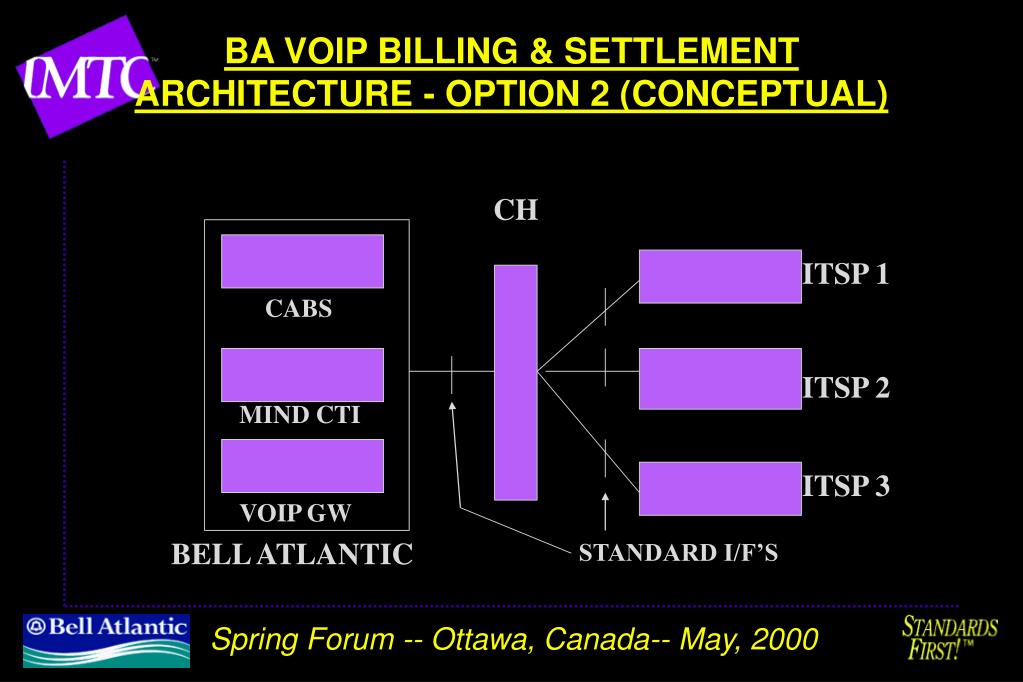 IMTC

BA VOIP BILLING & SETTLEMENT ARCHITECTURE - OPTION 2 (CONCEPTUAL)

CH

CABS

MIND CTI

VOIP GW

BELL ATLANTIC

ITSP 1

ITSP 2

ITSP 3

STANDARD I/F'S

Bell Atlantic

Spring Forum -- Ottawa, Canada-- May, 2000

STANDARDS FIRST!™